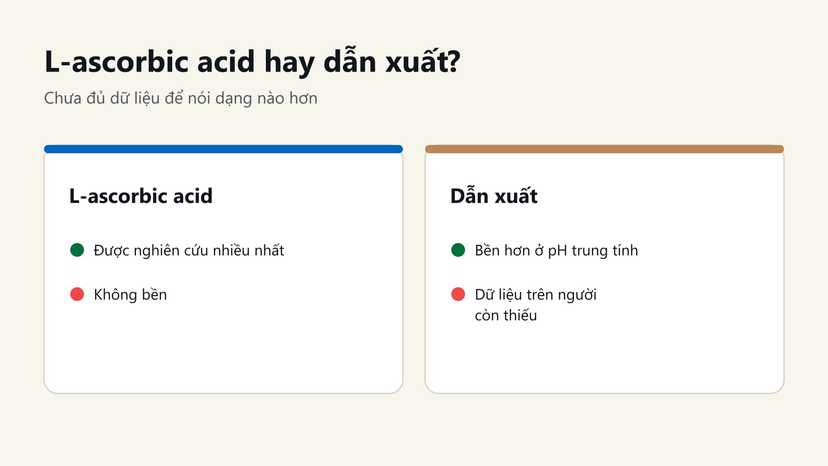 L-ascorbic acid hay dẫn xuất?

Chưa đủ dữ liệu để nói dạng nào hơn

L-ascorbic acid

• Được nghiên cứu nhiều nhất

• Không bền

Dẫn xuất

• Bền hơn ở pH trung tính

• Dữ liệu trên người còn thiếu